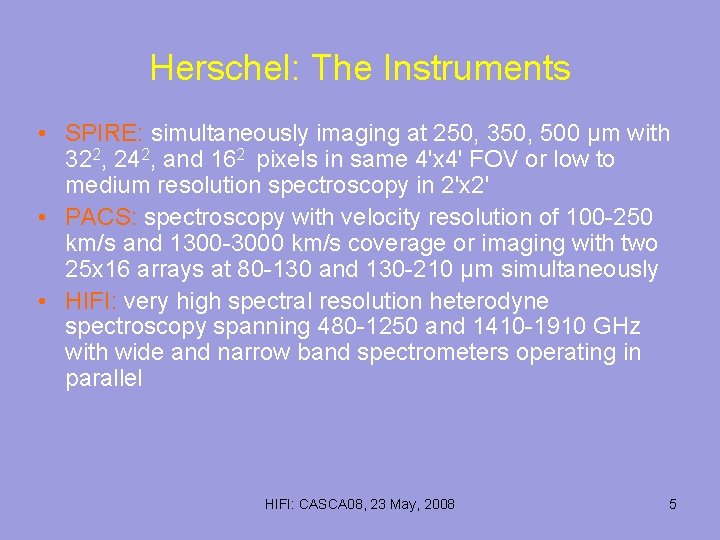 Herschel: The Instruments

• SPIRE: simultaneously imaging at 250, 350, 500 μm with $32^2$, $24^2$, and $16^2$ pixels in same 4'x4' FOV or low to medium resolution spectroscopy in 2'x2'

• PACS: spectroscopy with velocity resolution of 100-250 km/s and 1300-3000 km/s coverage or imaging with two 25x16 arrays at 80-130 and 130-210 μm simultaneously

• HIFI: very high spectral resolution heterodyne spectroscopy spanning 480-1250 and 1410-1910 GHz with wide and narrow band spectrometers operating in parallel

HIFI: CASCA08, 23 May, 2008

5